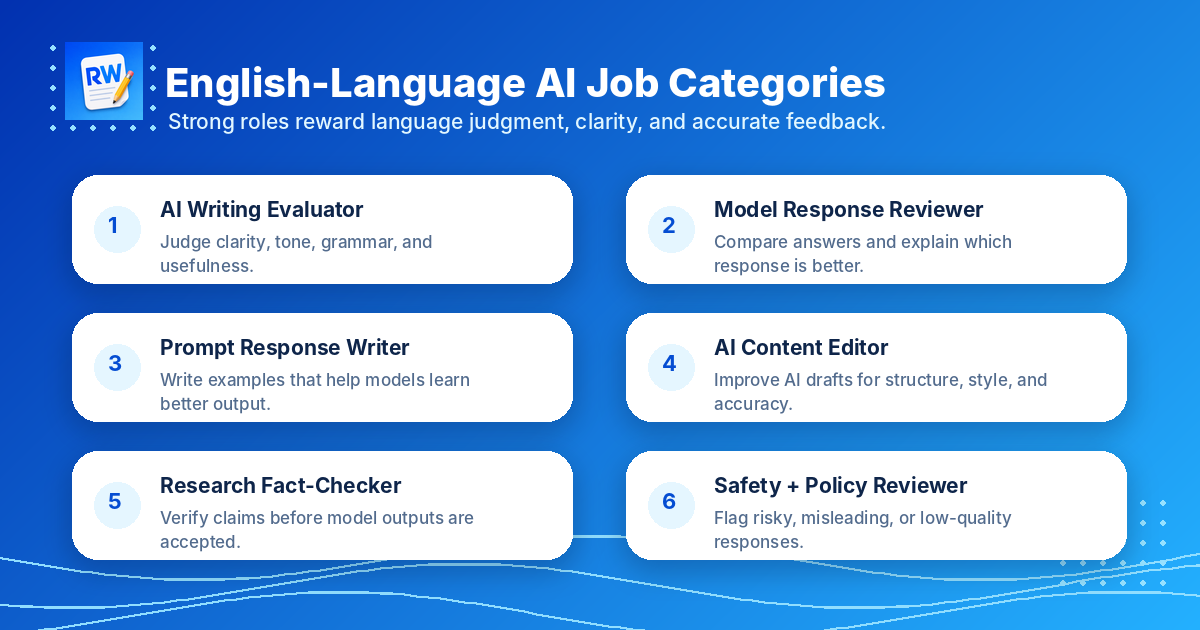 RW

English-Language AI Job Categories

Strong roles reward language judgment, clarity, and accurate feedback.

1
AI Writing Evaluator
Judge clarity, tone, grammar, and usefulness.

2
Model Response Reviewer
Compare answers and explain which response is better.

3
Prompt Response Writer
Write examples that help models learn better output.

4
AI Content Editor
Improve AI drafts for structure, style, and accuracy.

5
Research Fact-Checker
Verify claims before model outputs are accepted.

6
Safety + Policy Reviewer
Flag risky, misleading, or low-quality responses.